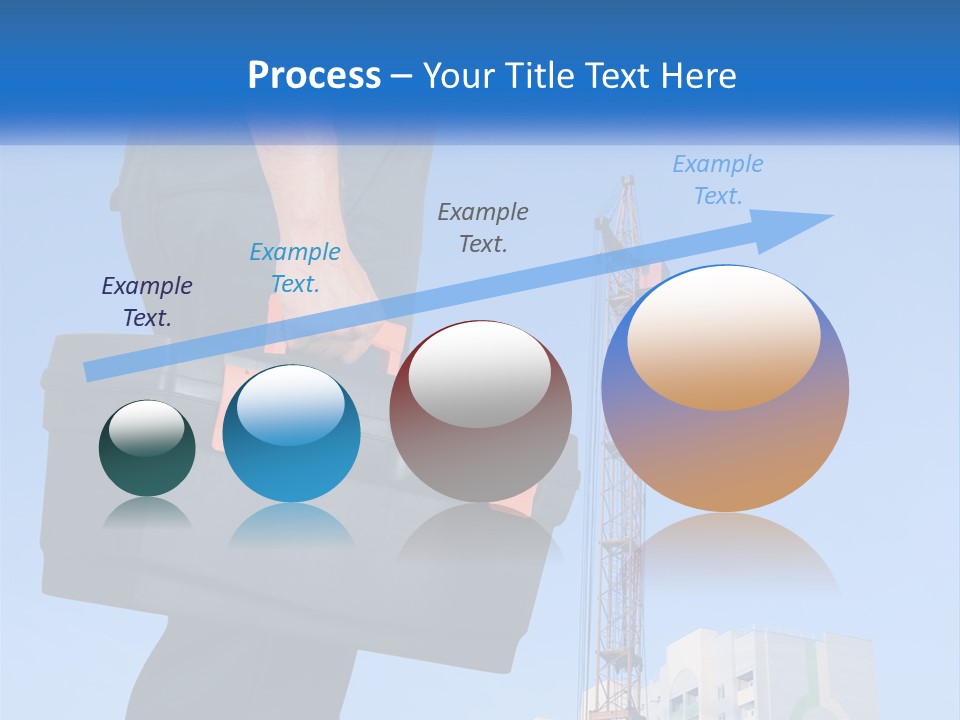 Process – Your Title Text Here

Example Text.

Example Text.

Example Text.

Example Text.